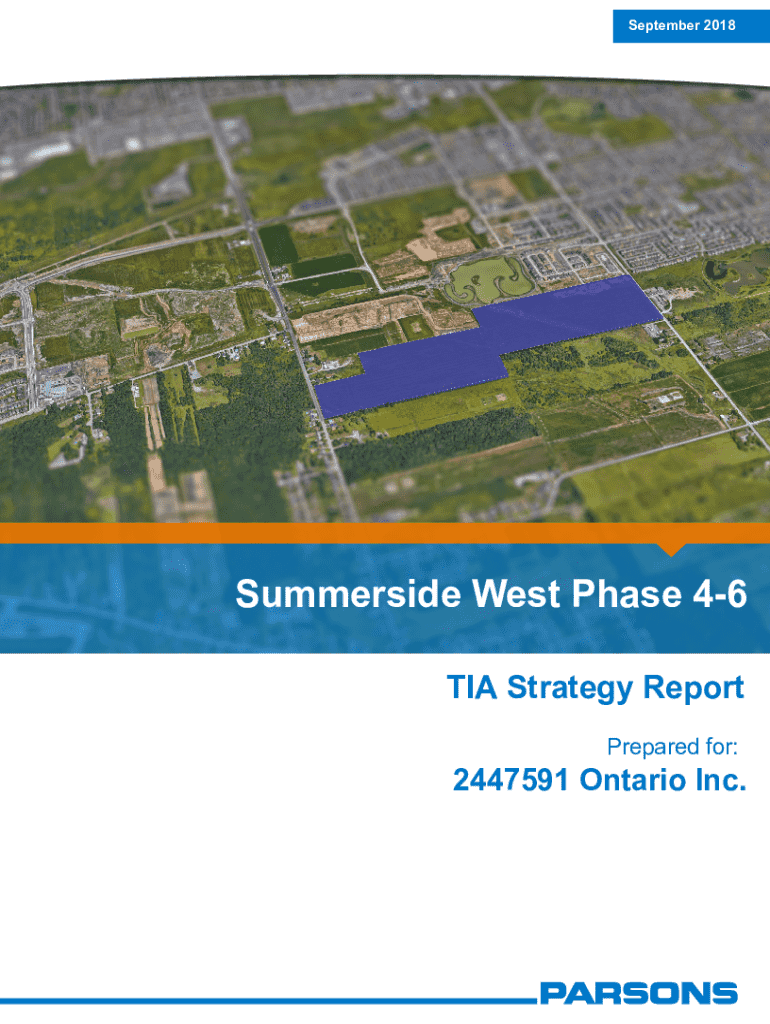 September 2018

Summerside West Phase 4-6

TIA Strategy Report

Prepared for:

2447591 Ontario Inc.

PARSONS